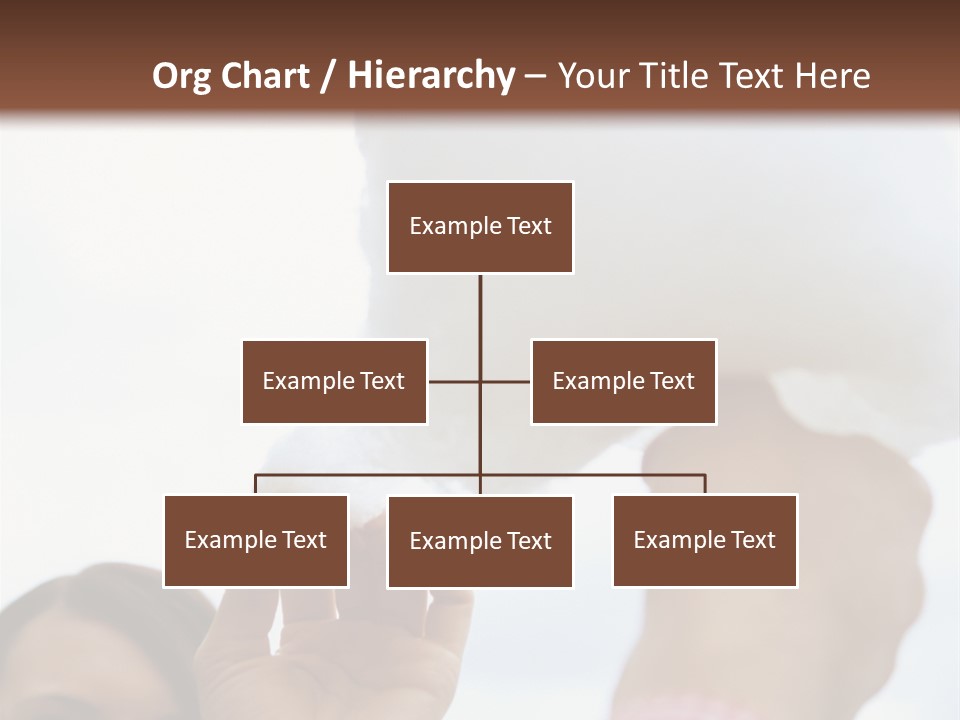 Org Chart / Hierarchy – Your Title Text Here

Example Text

Example Text

Example Text

Example Text

Example Text

Example Text